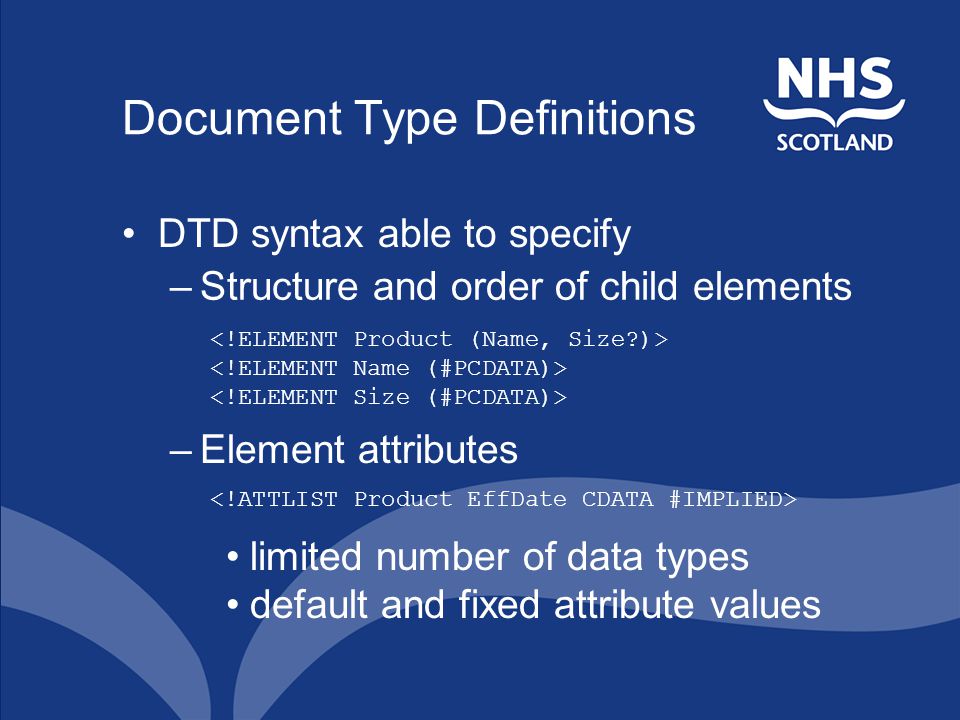 Document Type Definitions

NHS
SCOTLAND

• DTD syntax able to specify
– Structure and order of child elements

<!ELEMENT Product (Name, Size?)>
<!ELEMENT Name (#PCDATA)>
<!ELEMENT Size (#PCDATA)>

– Element attributes

<!ATTLIST Product EffDate CDATA #IMPLIED>

• limited number of data types
• default and fixed attribute values